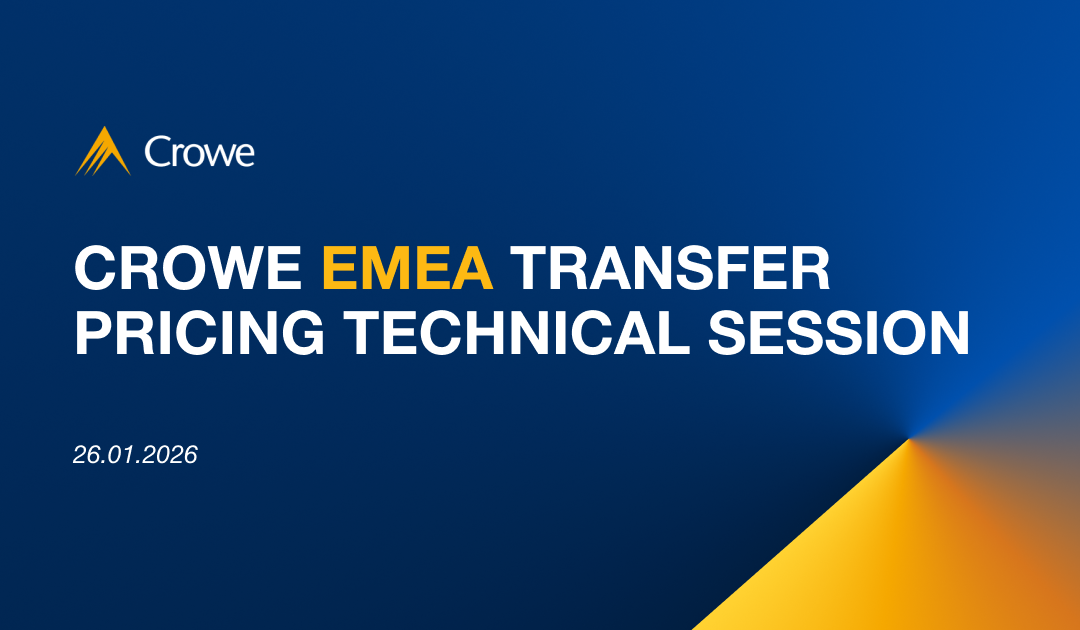 Crowe

CROWE EMEA TRANSFER PRICING TECHNICAL SESSION

26.01.2026